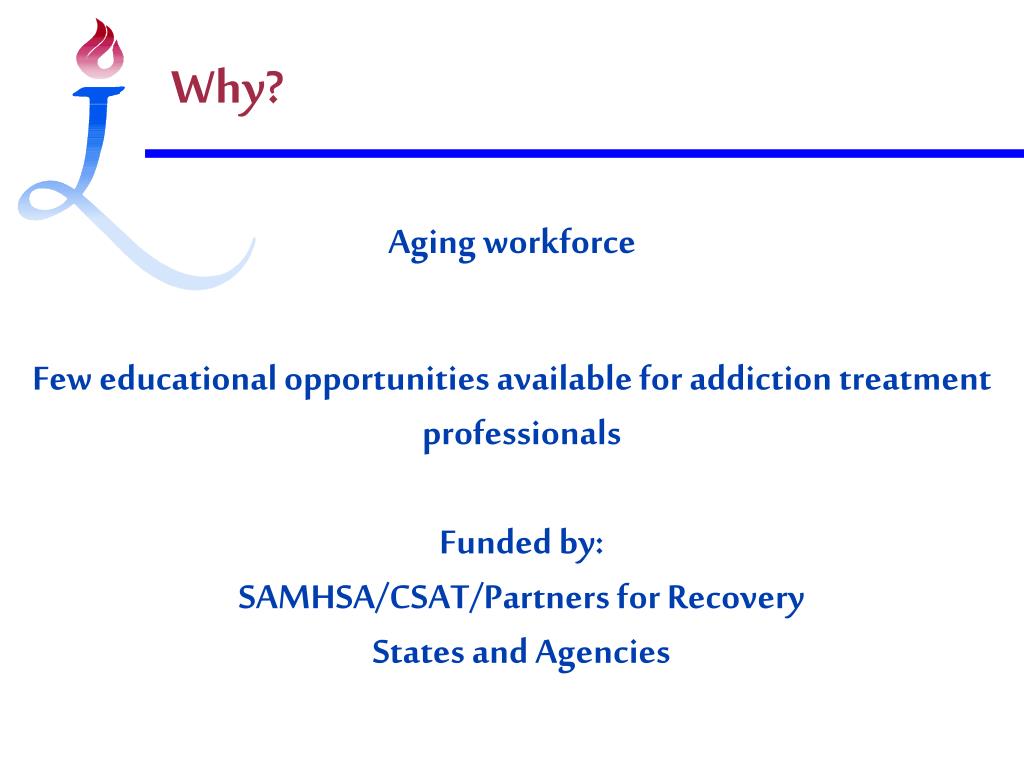 Why?

Aging workforce

Few educational opportunities available for addiction treatment professionals

Funded by:
SAMHSA/CSAT/Partners for Recovery
States and Agencies